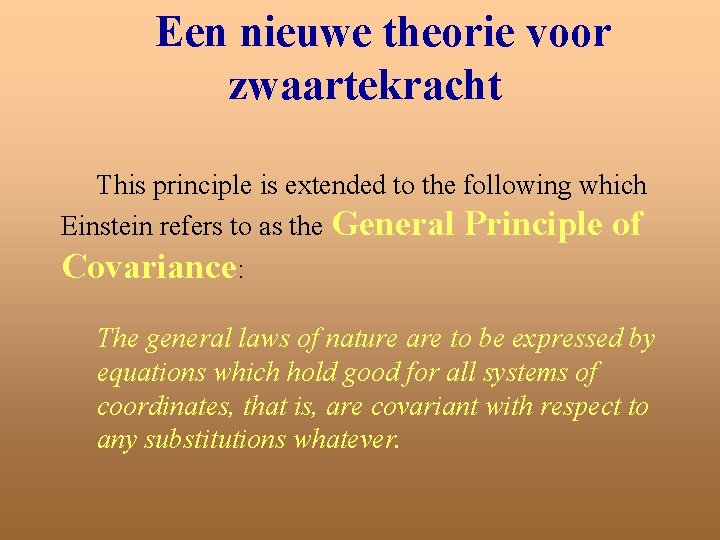 Een nieuwe theorie voor zwaartekracht

This principle is extended to the following which Einstein refers to as the General Principle of Covariance:

The general laws of nature are to be expressed by equations which hold good for all systems of coordinates, that is, are covariant with respect to any substitutions whatever.